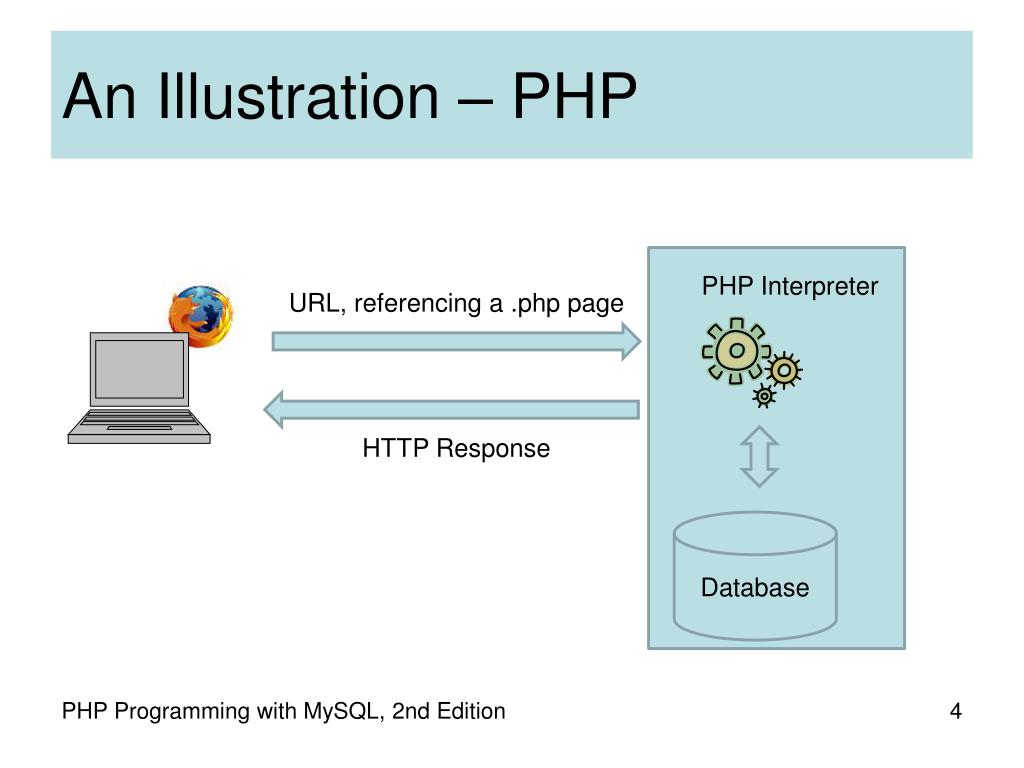 An Illustration – PHP

URL, referencing a .php page

HTTP Response

PHP Interpreter

Database

PHP Programming with MySQL, 2nd Edition

4